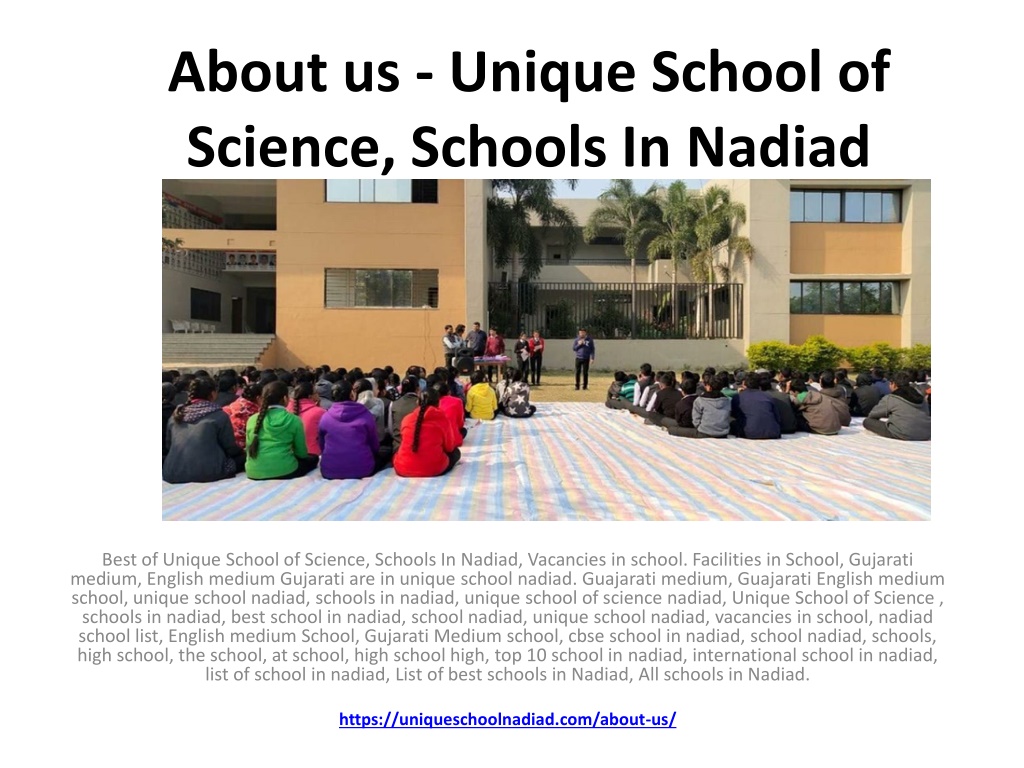 About us - Unique School of Science, Schools In Nadiad

Best of Unique School of Science, Schools In Nadiad, Vacancies in school. Facilities in School, Gujarati medium, English medium Gujarati are in unique school nadiad. Guajarati medium, Guajarati English medium school, unique school nadiad, schools in nadiad, unique school of science nadiad, Unique School of Science , schools in nadiad, best school in nadiad, school nadiad, unique school nadiad, vacancies in school, nadiad school list, English medium School, Gujarati Medium school, cbse school in nadiad, school nadiad, schools, high school, the school, at school, high school high, top 10 school in nadiad, international school in nadiad, list of school in nadiad, List of best schools in Nadiad, All schools in Nadiad.

https://uniqueschoolnadiad.com/about-us/